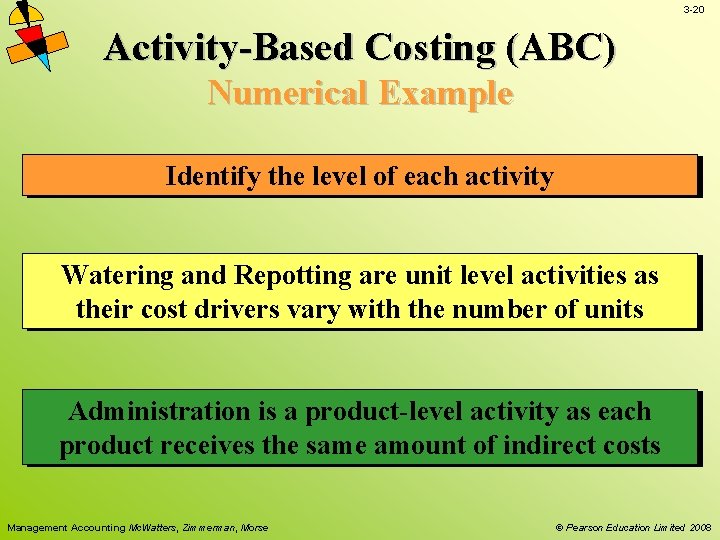 3-20

Activity-Based Costing (ABC)
Numerical Example

Identify the level of each activity

Watering and Repotting are unit level activities as their cost drivers vary with the number of units

Administration is a product-level activity as each product receives the same amount of indirect costs

Management Accounting McWatters, Zimmerman, Morse

© Pearson Education Limited 2008